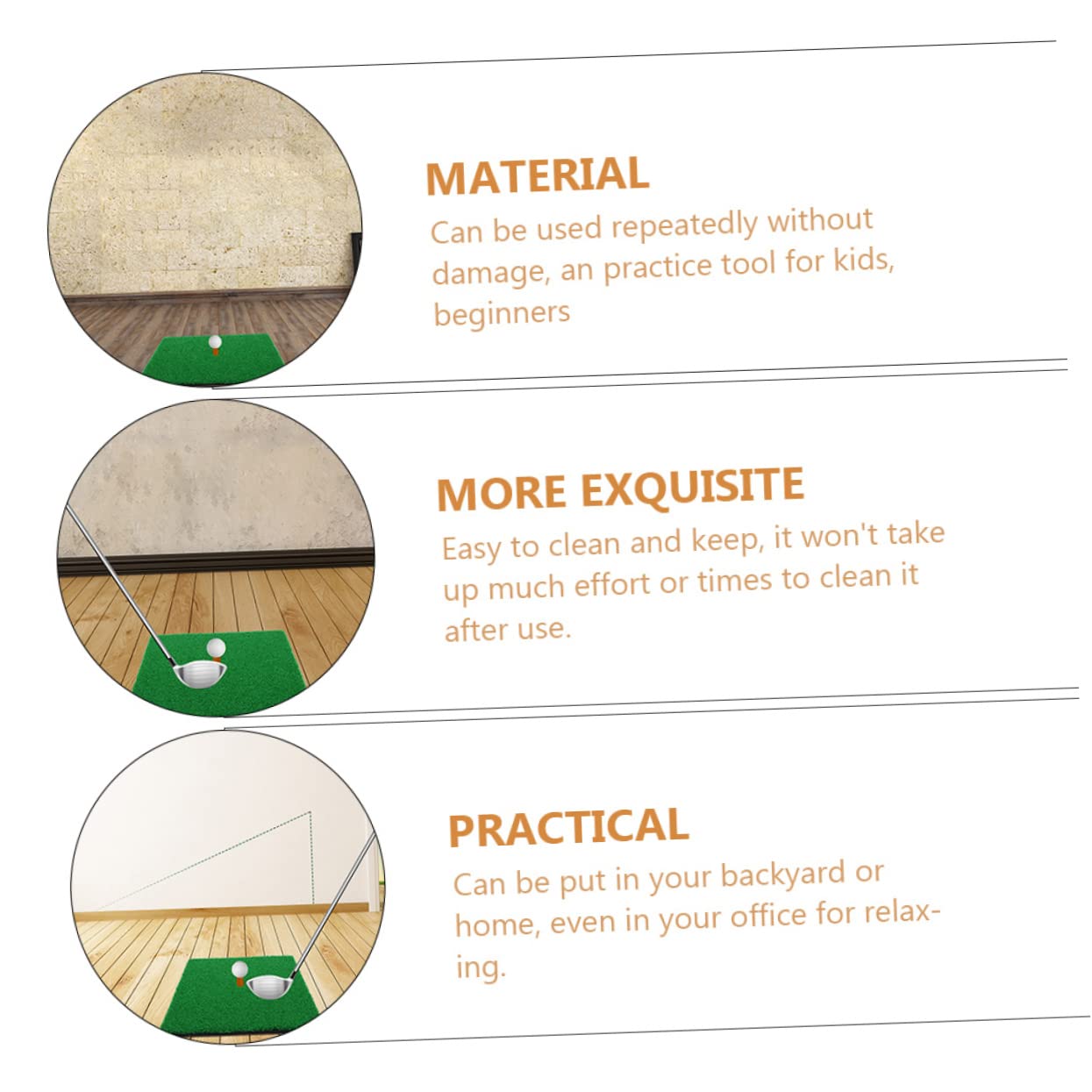 MATERIAL
Can be used repeatedly without damage, an practice tool for kids, beginners

MORE EXQUISITE
Easy to clean and keep, it won't take up much effort or times to clean it after use.

PRACTICAL
Can be put in your backyard or home, even in your office for relaxing.